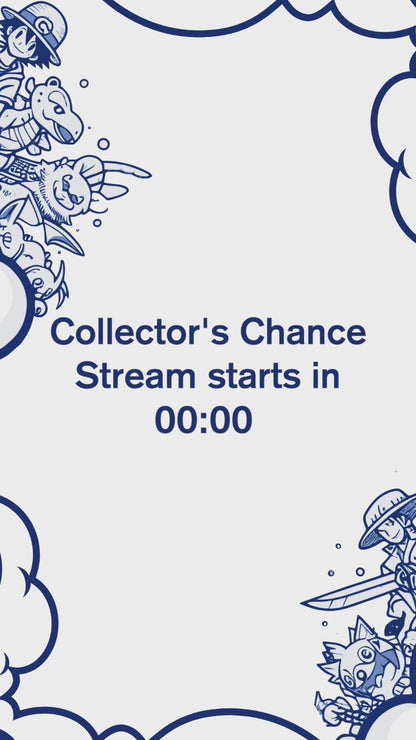 Collector's Chance
Stream starts in
00:00